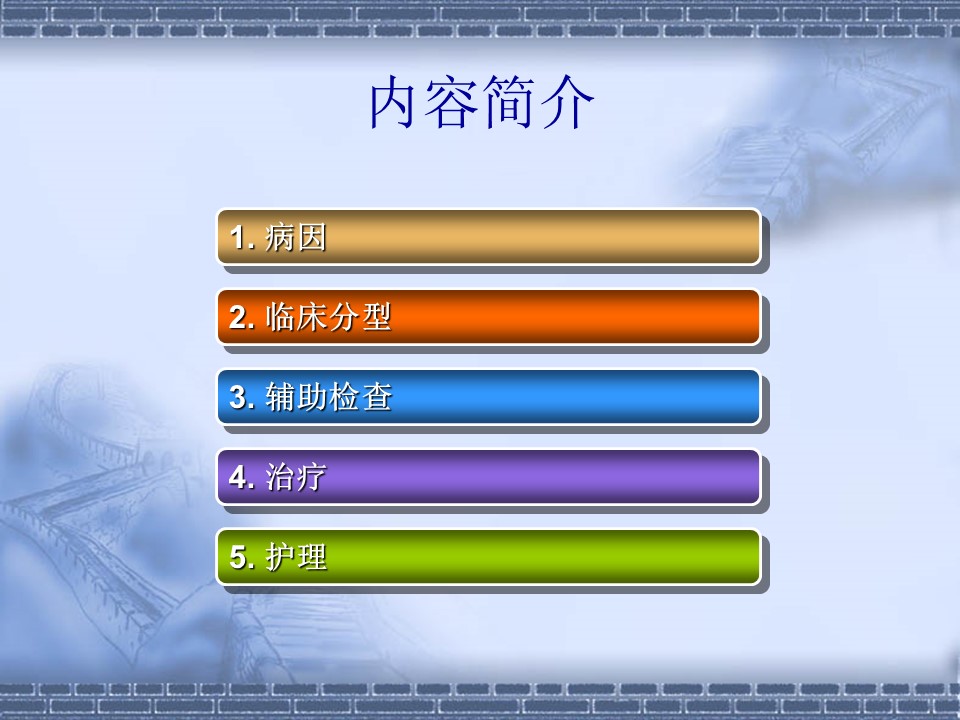 内容简介

1. 病因

2. 临床分型

3. 辅助检查

4. 治疗

5. 护理